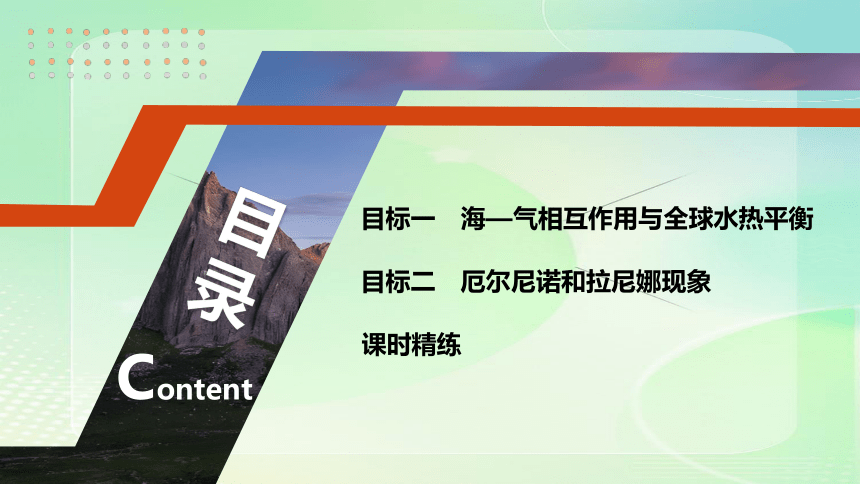 目录

Content

目标一　海—气相互作用与全球水热平衡

目标二　厄尔尼诺和拉尼娜现象

课时精练